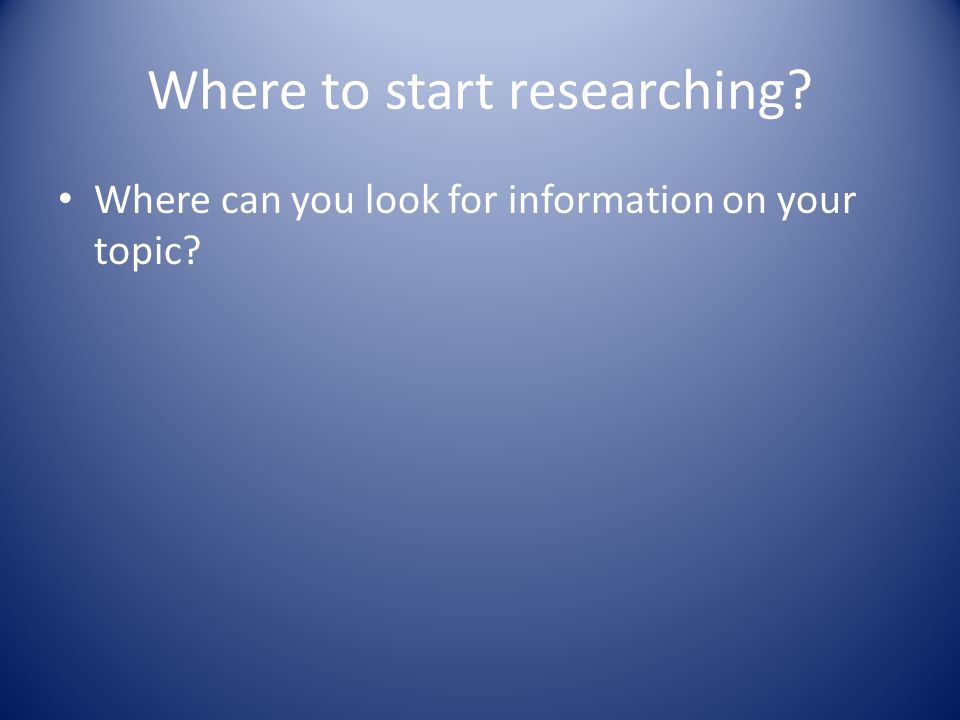 Where to start researching?

• Where can you look for information on your topic?